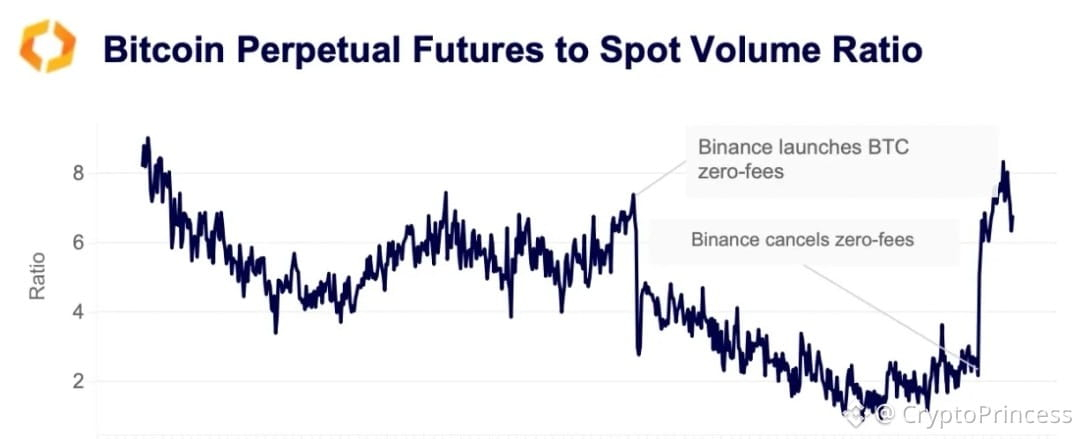 Bitcoin Perpetual Futures to Spot Volume Ratio

Binance launches BTC zero-fees

Binance cancels zero-fees

Ratio

8

6

4

2

@ CryptoPrincess